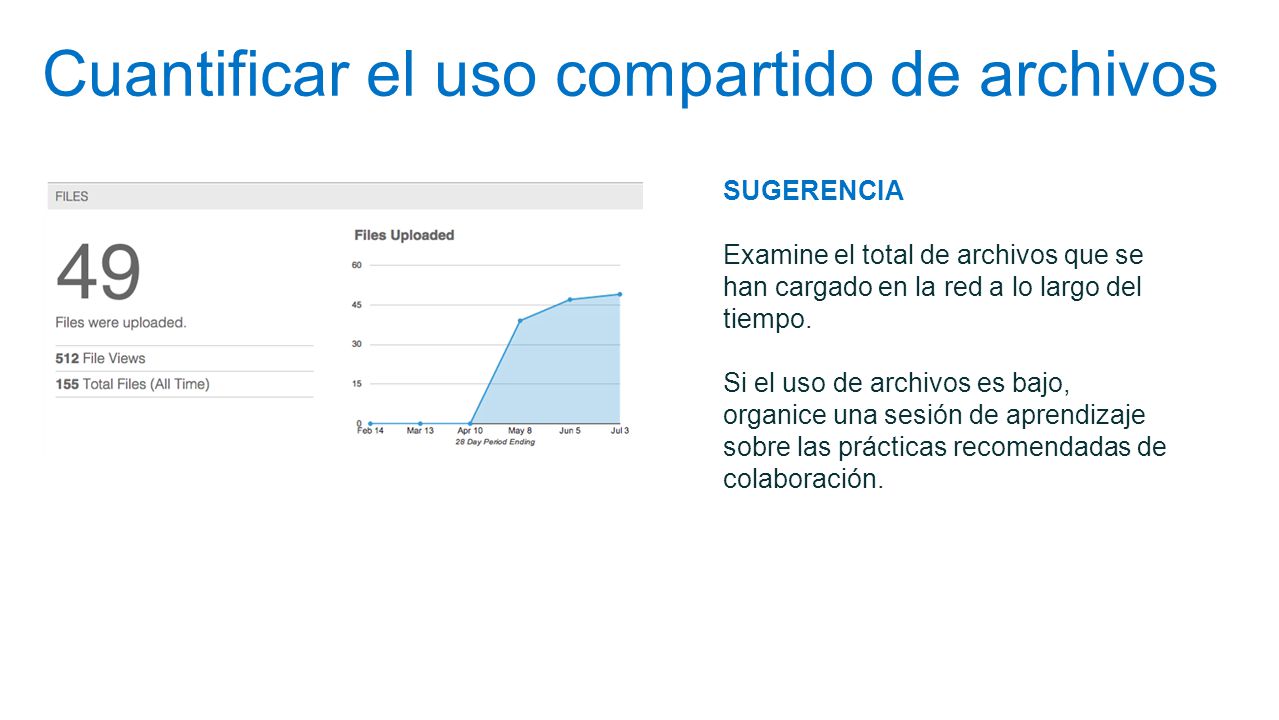 Cuantificar el uso compartido de archivos

FILES

49

Files were uploaded.

512 File Views

155 Total Files (All Time)

Files Uploaded

60
45
30
15
0

Feb 14 Mar 13 Apr 10 May 8 Jun 5 Jul 3

28 Day Period Ending

SUGERENCIA

Examine el total de archivos que se han cargado en la red a lo largo del tiempo.

Si el uso de archivos es bajo, organice una sesión de aprendizaje sobre las prácticas recomendadas de colaboración.